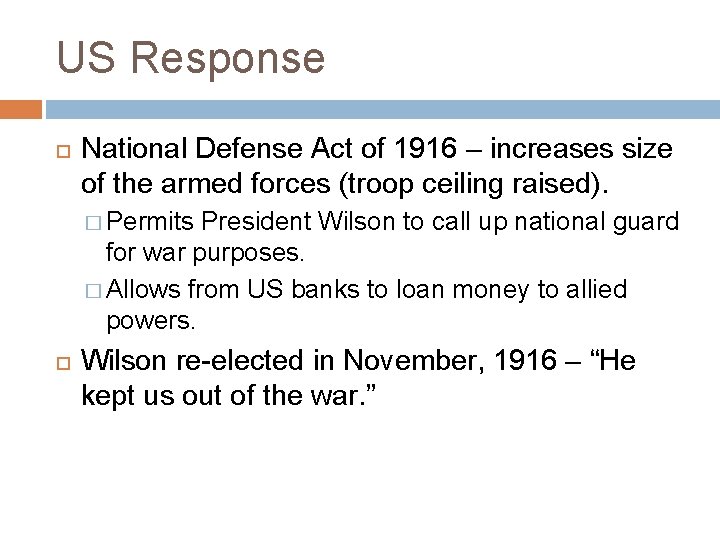 US Response

National Defense Act of 1916 – increases size of the armed forces (troop ceiling raised).

Permits President Wilson to call up national guard for war purposes.

Allows from US banks to loan money to allied powers.

Wilson re-elected in November, 1916 – “He kept us out of the war.”